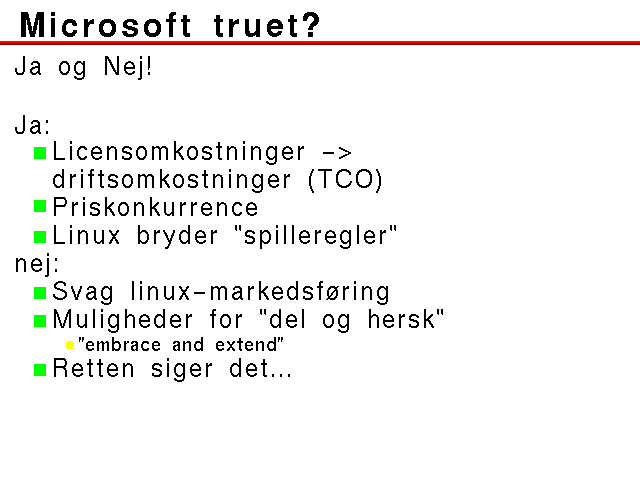 Microsoft truet?

Ja og Nej!

Ja:

- Licensomkostninger -> driftsomkostninger (TCO)
- Priskonkurrence
- Linux bryder "spilleregler"

nej:

- Svag linux-markedsføring
- Muligheder for "del og hersk"
  - "embrace and extend"
- Retten siger det...